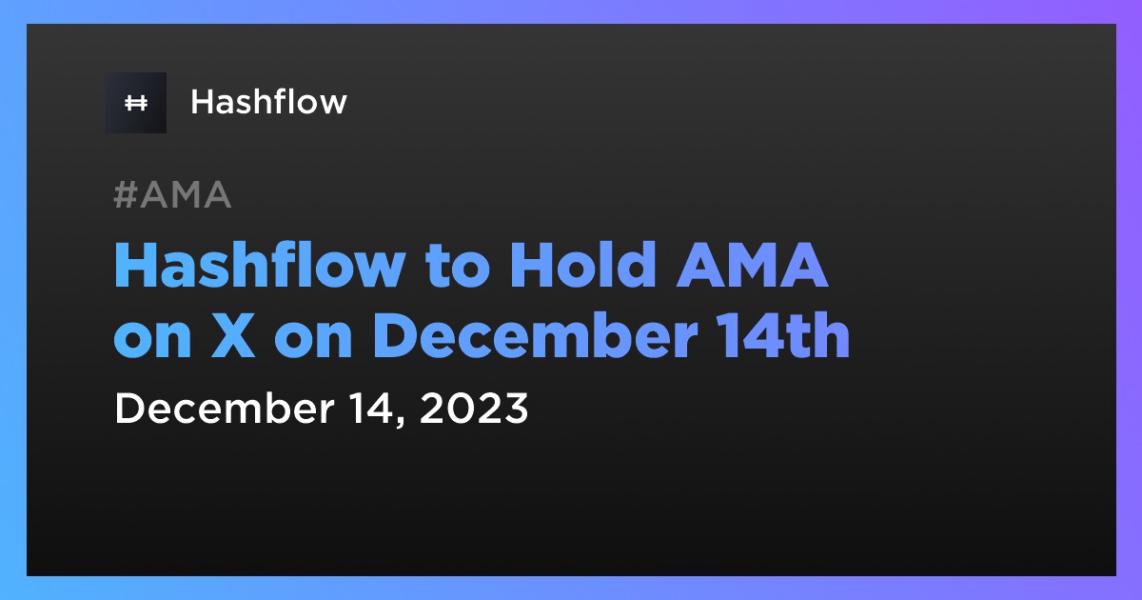 Hashflow

#AMA

Hashflow to Hold AMA on X on December 14th

December 14, 2023